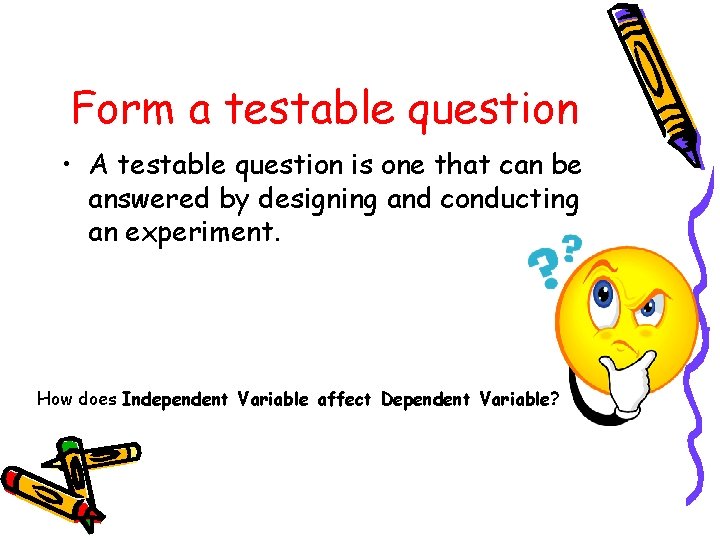 Form a testable question

• A testable question is one that can be answered by designing and conducting an experiment.

??

How does Independent Variable affect Dependent Variable?